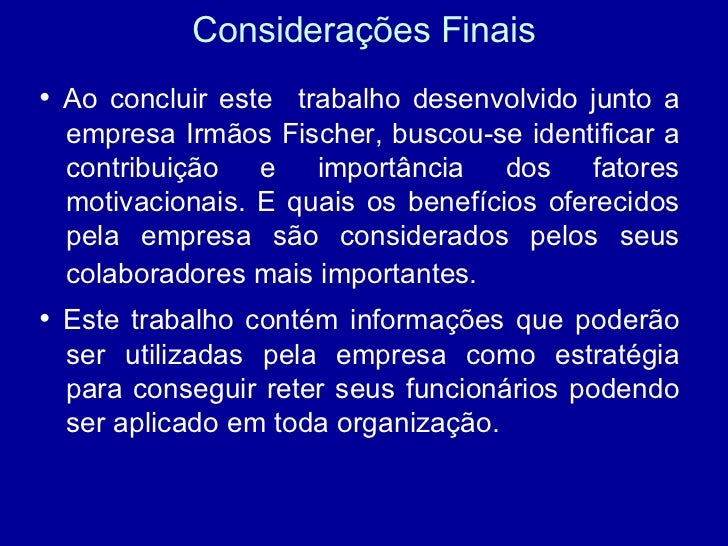 Considerações Finais

• Ao concluir este trabalho desenvolvido junto a empresa Irmãos Fischer, buscou-se identificar a contribuição e importância dos fatores motivacionais. E quais os benefícios oferecidos pela empresa são considerados pelos seus colaboradores mais importantes.

• Este trabalho contém informações que poderão ser utilizadas pela empresa como estratégia para conseguir reter seus funcionários podendo ser aplicado em toda organização.